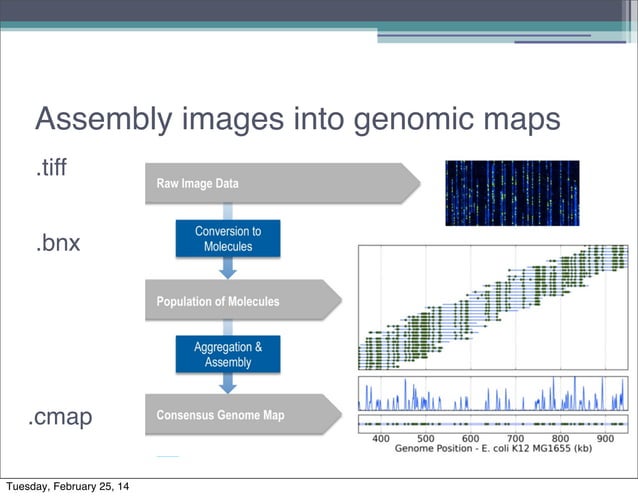 Assembly images into genomic maps

.tiff

.bnx

.cmap

Raw Image Data

Conversion to Molecules

Population of Molecules

Aggregation & Assembly

Consensus Genome Map

400 500 600 700 800 900

Genome Position - E. coli K12 MG1655 (kb)

Tuesday, February 25, 14